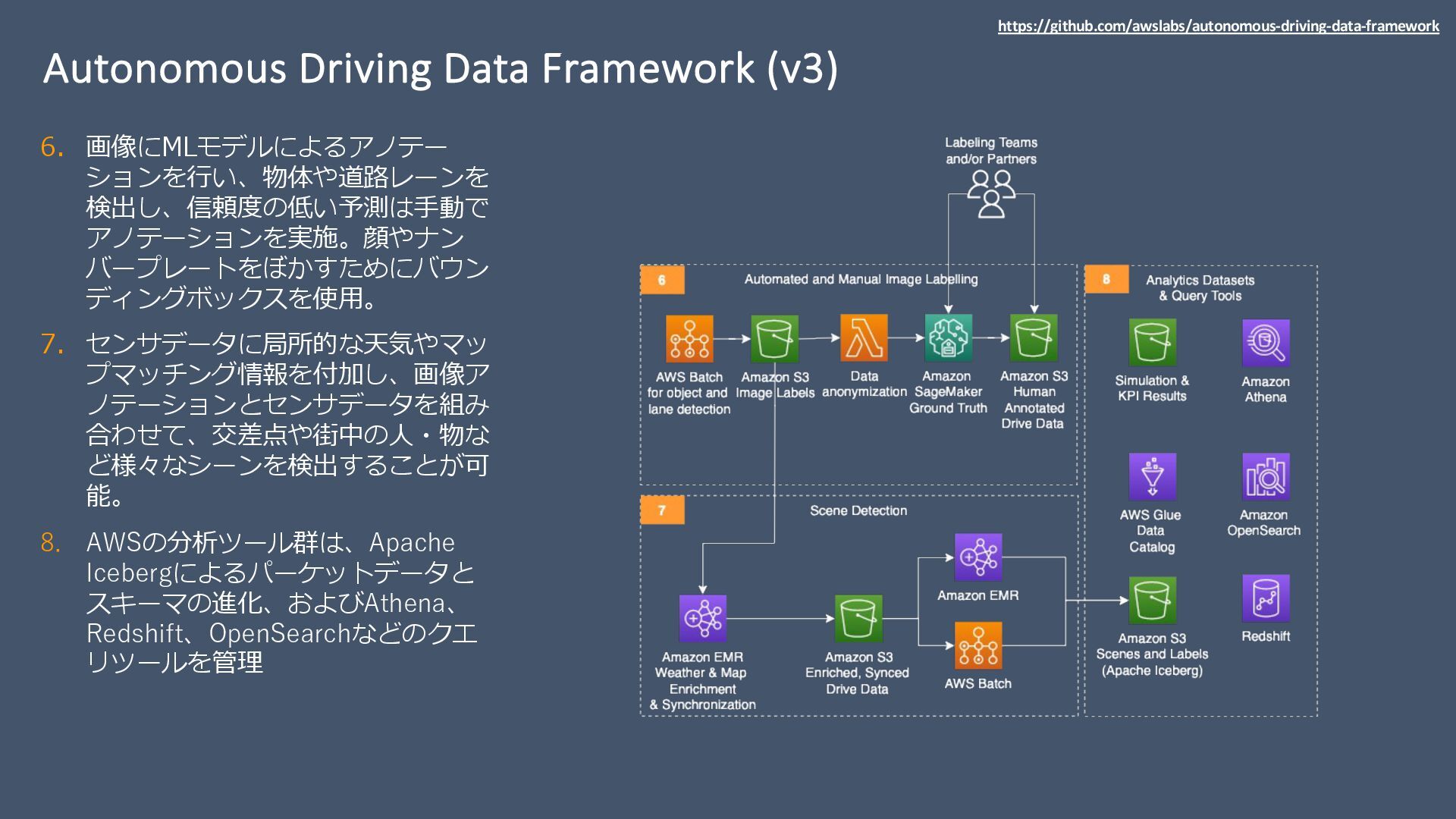 https://github.com/awslabs/autonomous-driving-data-framework

Autonomous Driving Data Framework (v3)

6. 画像にMLモデルによるアノテーションを行い、物体や道路レーンを検出し、信頼度の低い予測は手動でアノテーションを実施。顔やナンバープレートをぼかすためにバウンディングボックスを使用。

7. センサデータに局所的な天気やマップマッチング情報を付加し、画像アノテーションとセンサデータを組み合わせて、交差点や街中の人・物など様々なシーンを検出することが可能。

8. AWSの分析ツール群は、Apache Icebergによるパーケットデータとスキーマの進化、およびAthena、Redshift、OpenSearchなどのクエリツールを管理

Labeling Teams and/or Partners

6
Automated and Manual Image Labelling

AWS Batch for object and lane detection

Amazon S3 Image Labels

Data anonymization

Amazon SageMaker Ground Truth

Amazon S3 Human Annotated Drive Data

7
Scene Detection

Amazon EMR Weather & Map Enrichment & Synchronization

Amazon S3 Enriched, Synced Drive Data

Amazon EMR

AWS Batch

8
Analytics Datasets & Query Tools

Simulation & KPI Results

Amazon Athena

AWS Glue Data Catalog

Amazon OpenSearch

Amazon S3 Scenes and Labels (Apache Iceberg)

Redshift